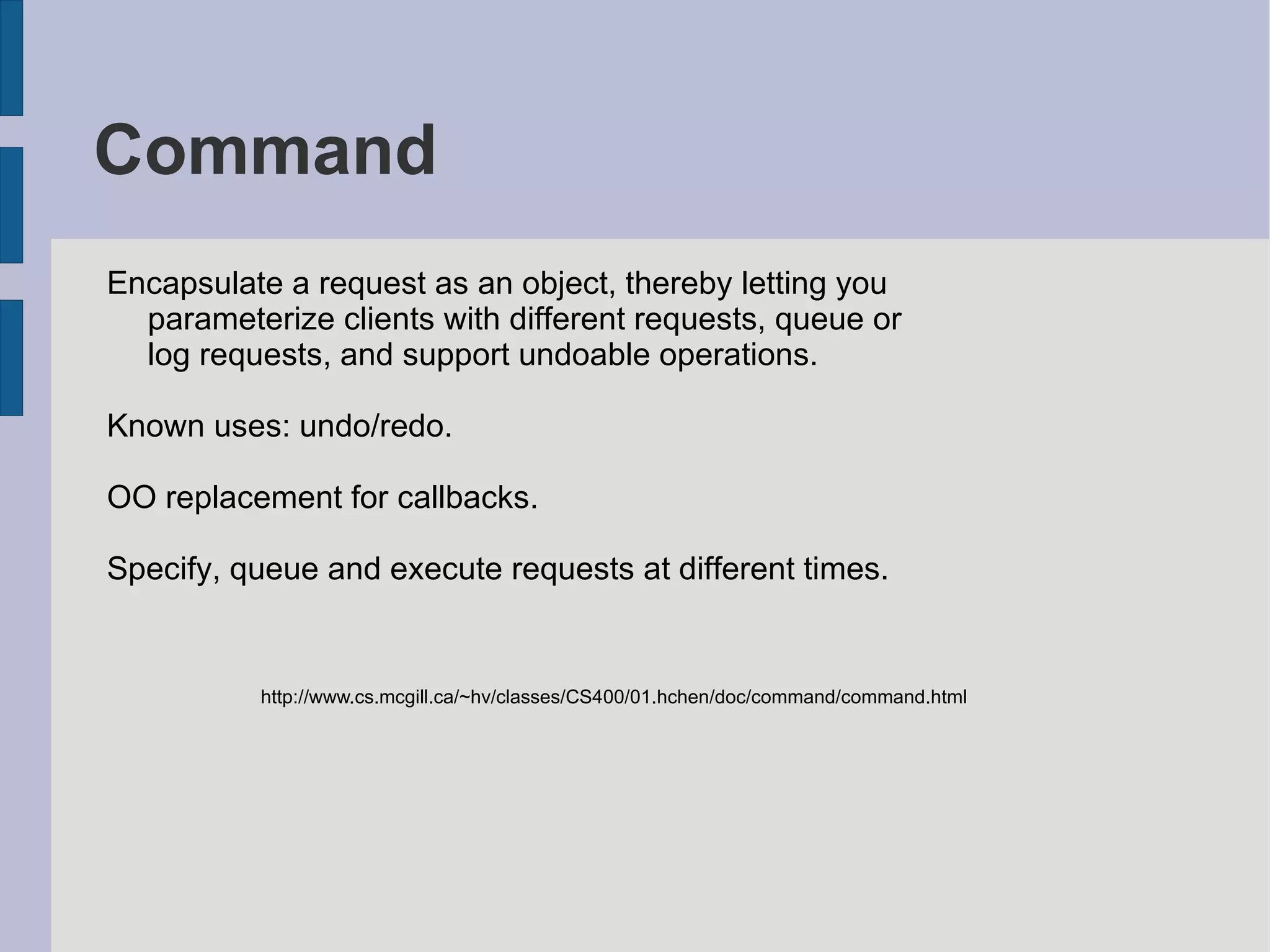 Command

Encapsulate a request as an object, thereby letting you parameterize clients with different requests, queue or log requests, and support undoable operations.

Known uses: undo/redo.

OO replacement for callbacks.

Specify, queue and execute requests at different times.

http://www.cs.mcgill.ca/~hv/classes/CS400/01.hchen/doc/command/command.html